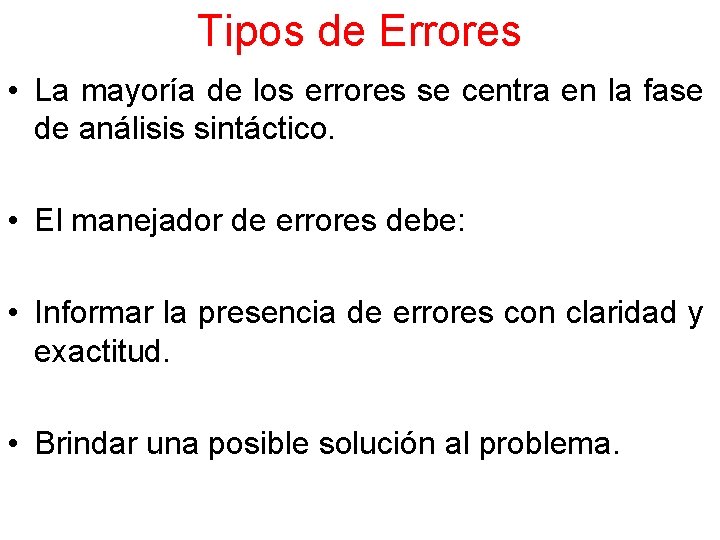 Tipos de Errores

• La mayoría de los errores se centra en la fase de análisis sintáctico.

• El manejador de errores debe:

• Informar la presencia de errores con claridad y exactitud.

• Brindar una posible solución al problema.